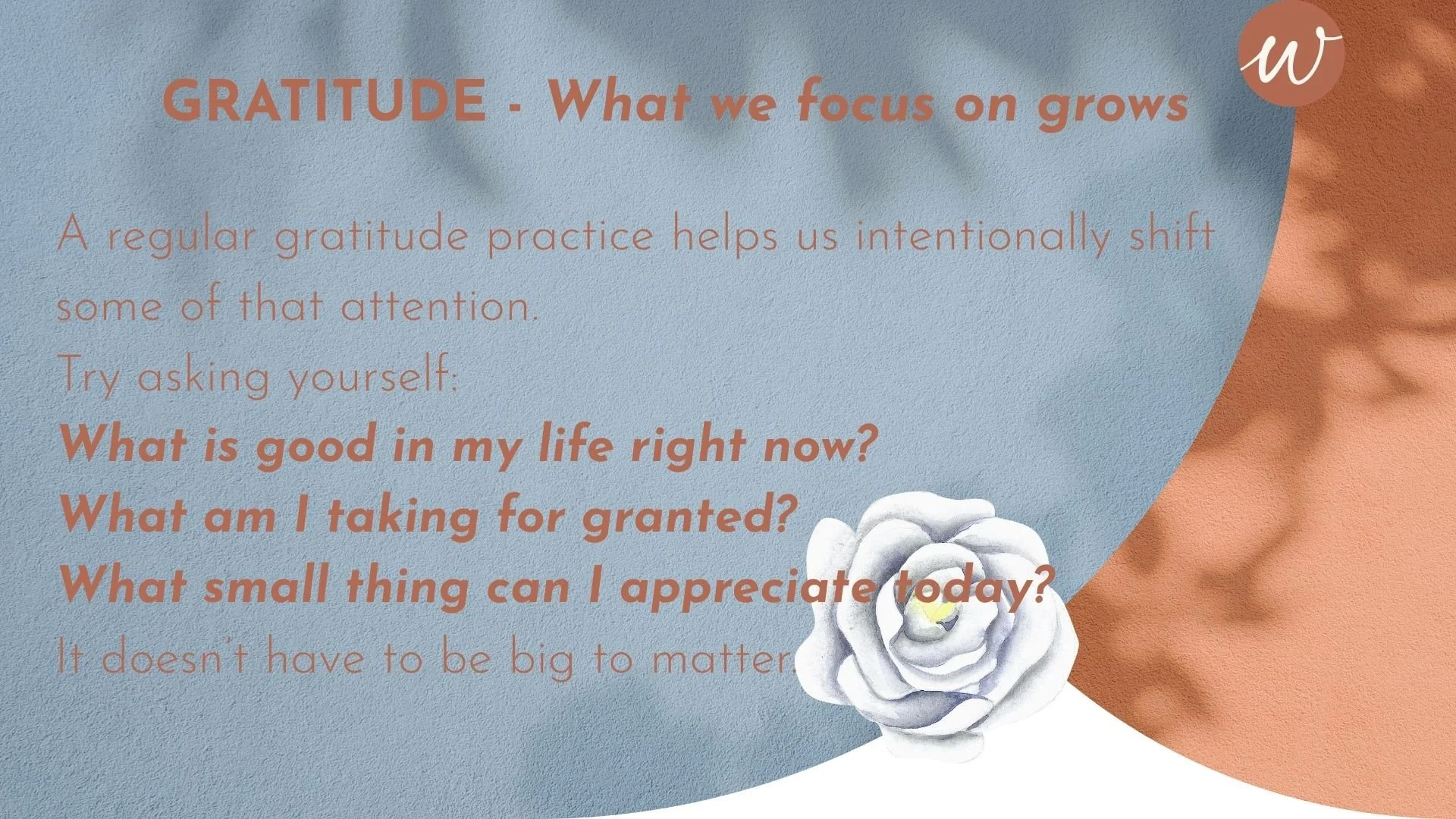 w

GRATITUDE - What we focus on grows

A regular gratitude practice helps us intentionally shift some of that attention.
Try asking yourself:
What is good in my life right now?
What am I taking for granted?
What small thing can I appreciate today?
It doesn't have to be big to matter.